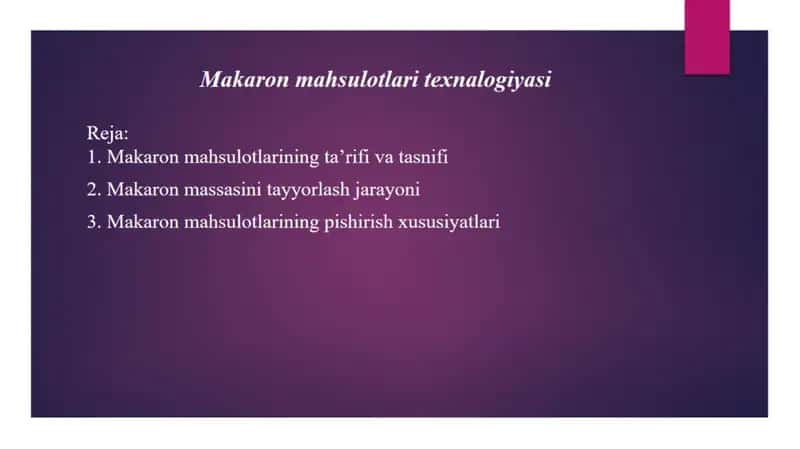 Makaron mahsulotlari texnalogiyasi

Reja:
1. Makaron mahsulotlarining ta’rifi va tasnifi
2. Makaron massasini tayyorlash jarayoni
3. Makaron mahsulotlarining pishirish xususiyatlari